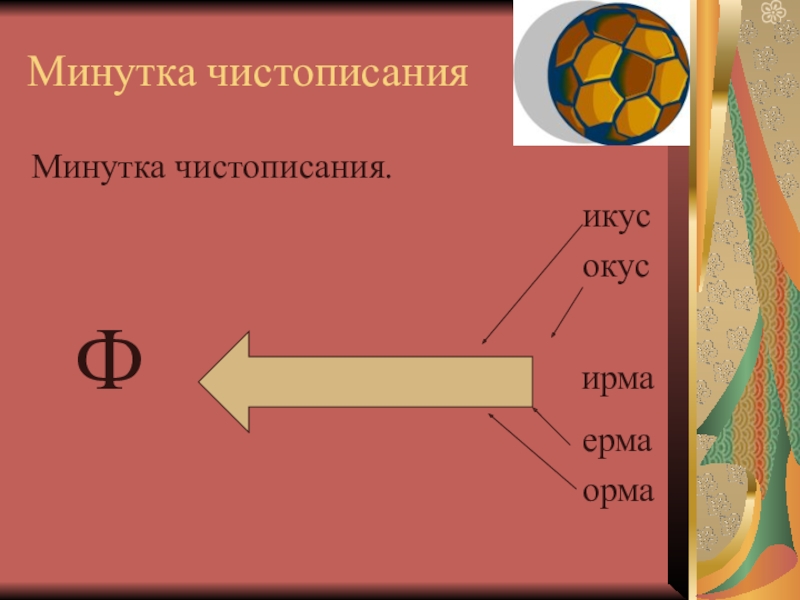 Минутка чистописания

Минутка чистописания.

Ф

икус
окус

ирма
ерма
орма